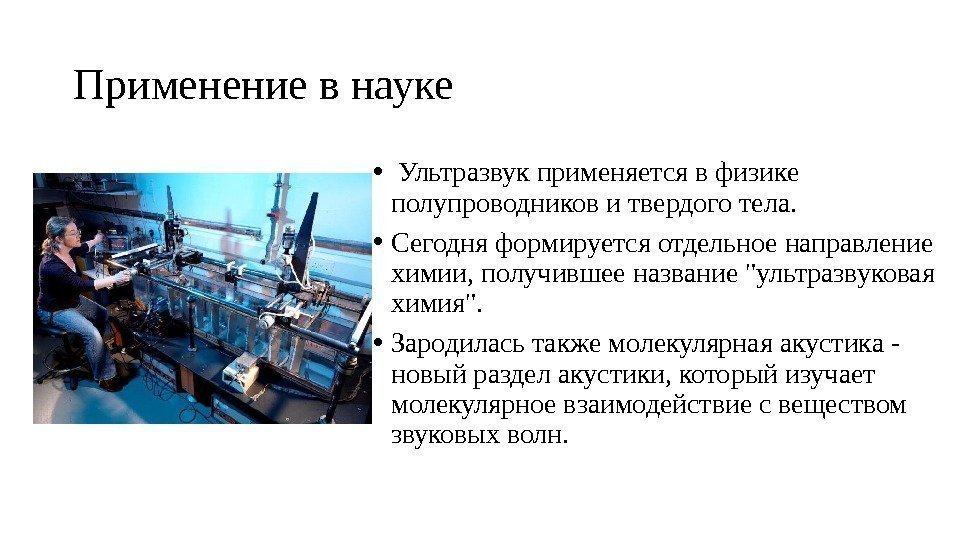 Применение в науке

• Ультразвук применяется в физике полупроводников и твердого тела.

• Сегодня формируется отдельное направление химии, получившее название "ультразвуковая химия".

• Зародилась также молекулярная акустика - новый раздел акустики, который изучает молекулярное взаимодействие с веществом звуковых волн.